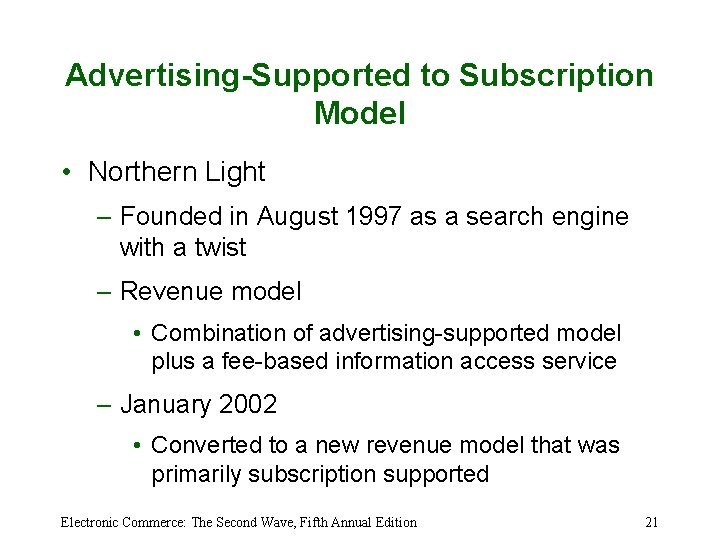 Advertising-Supported to Subscription Model

• Northern Light
  – Founded in August 1997 as a search engine with a twist
  – Revenue model
    • Combination of advertising-supported model plus a fee-based information access service
  – January 2002
    • Converted to a new revenue model that was primarily subscription supported

Electronic Commerce: The Second Wave, Fifth Annual Edition 21